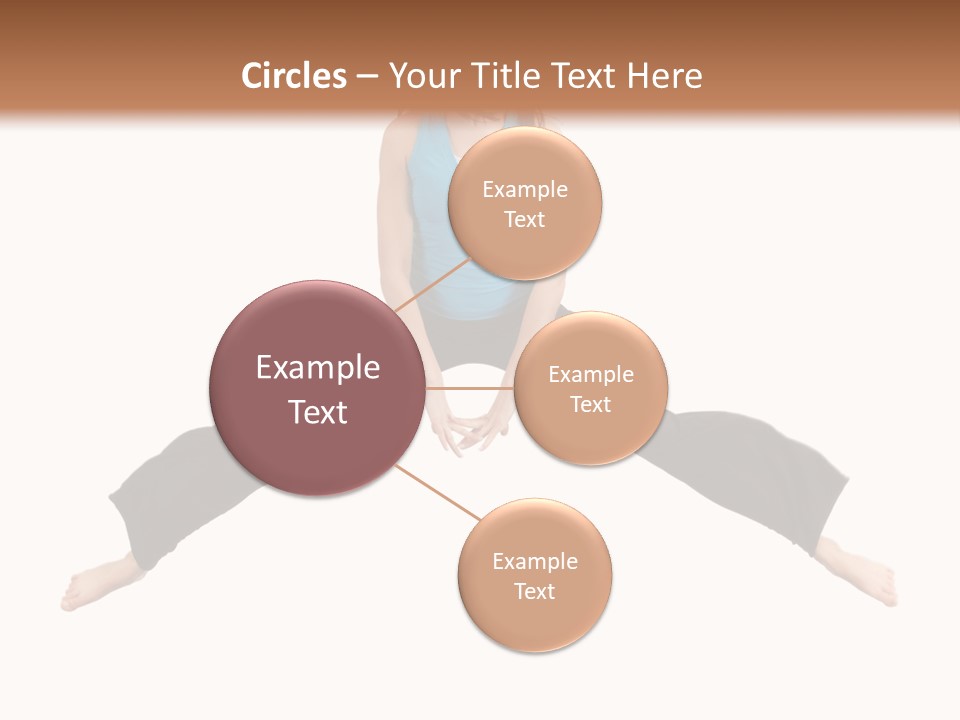 Circles – Your Title Text Here

Example Text

Example Text

Example Text

Example Text